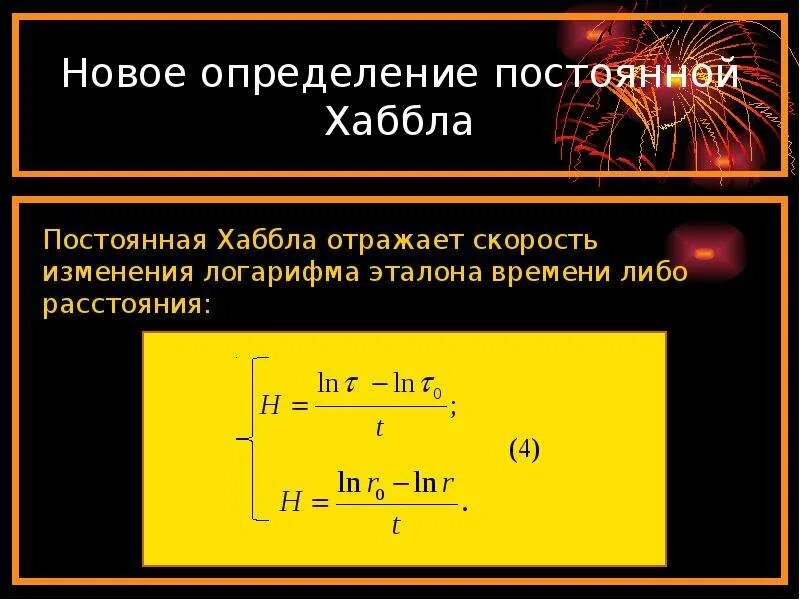 Новое определение постоянной Хаббла

Постоянная Хаббла отражает скорость изменения логарифма эталона времени либо расстояния:

$\begin{cases} H = \frac{\ln \tau - \ln \tau_0}{t}; \\ H = \frac{\ln r_0 - \ln r}{t}. \end{cases}$ (4)